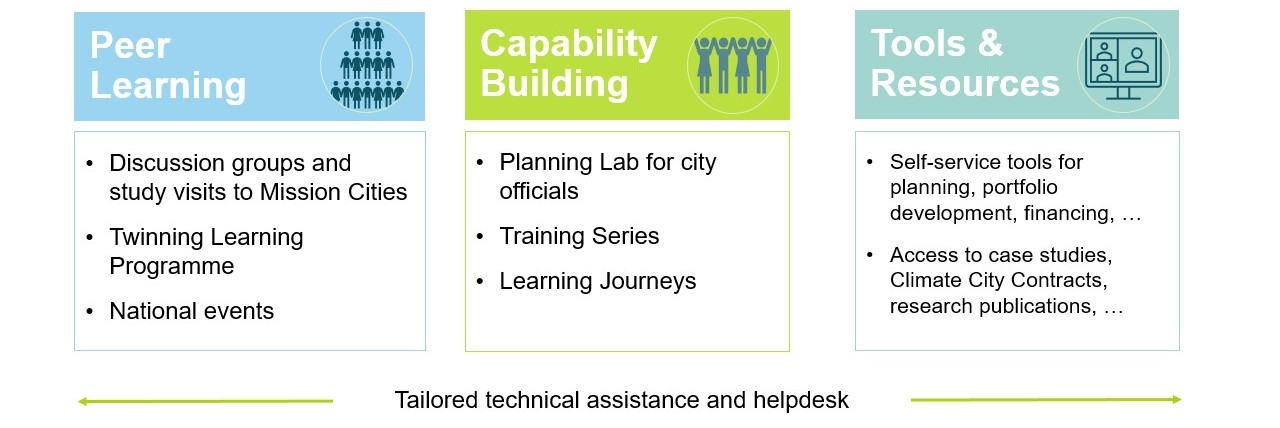 Peer Learning

• Discussion groups and study visits to Mission Cities
• Twinning Learning Programme
• National events

Capability Building

• Planning Lab for city officials
• Training Series
• Learning Journeys

Tools & Resources

• Self-service tools for planning, portfolio development, financing, …
• Access to case studies, Climate City Contracts, research publications, …

Tailored technical assistance and helpdesk